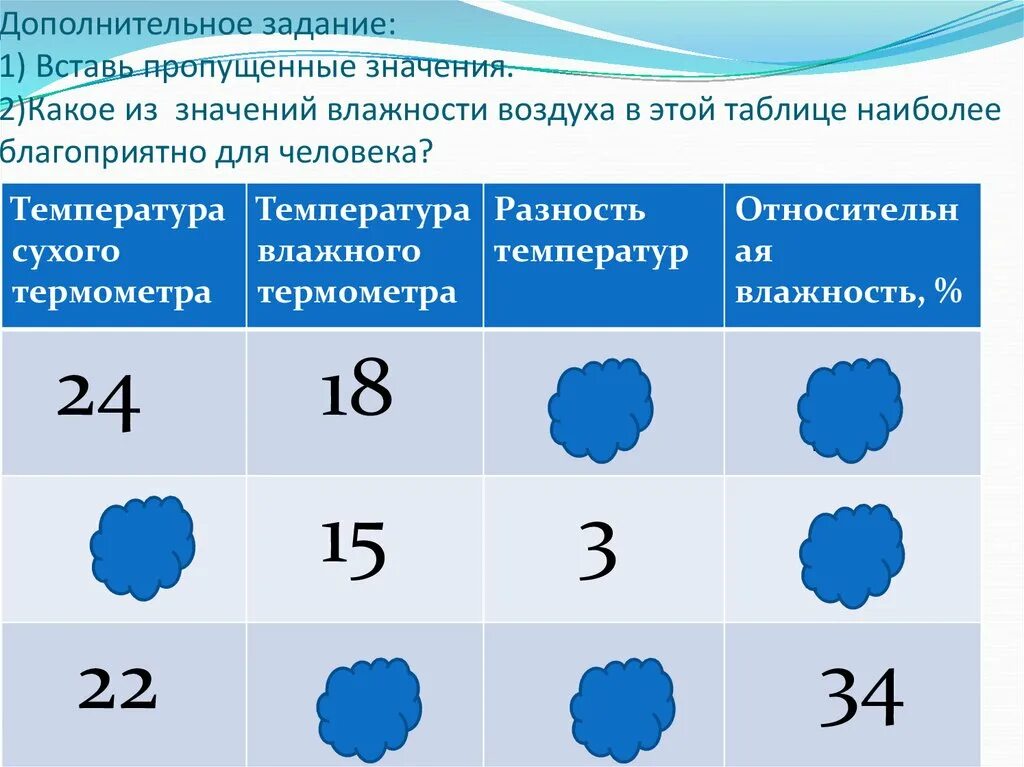 Дополнительное задание:
1) Вставь пропущенные значения.
2)Какое из значений влажности воздуха в этой таблице наиболее благоприятно для человека?

| Температура сухого термометра | Температура влажного термометра | Разность температур | Относительная влажность, % |
|---|---|---|---|
| 24 | 18 | | |
| | 15 | 3 | |
| 22 | | | 34 |